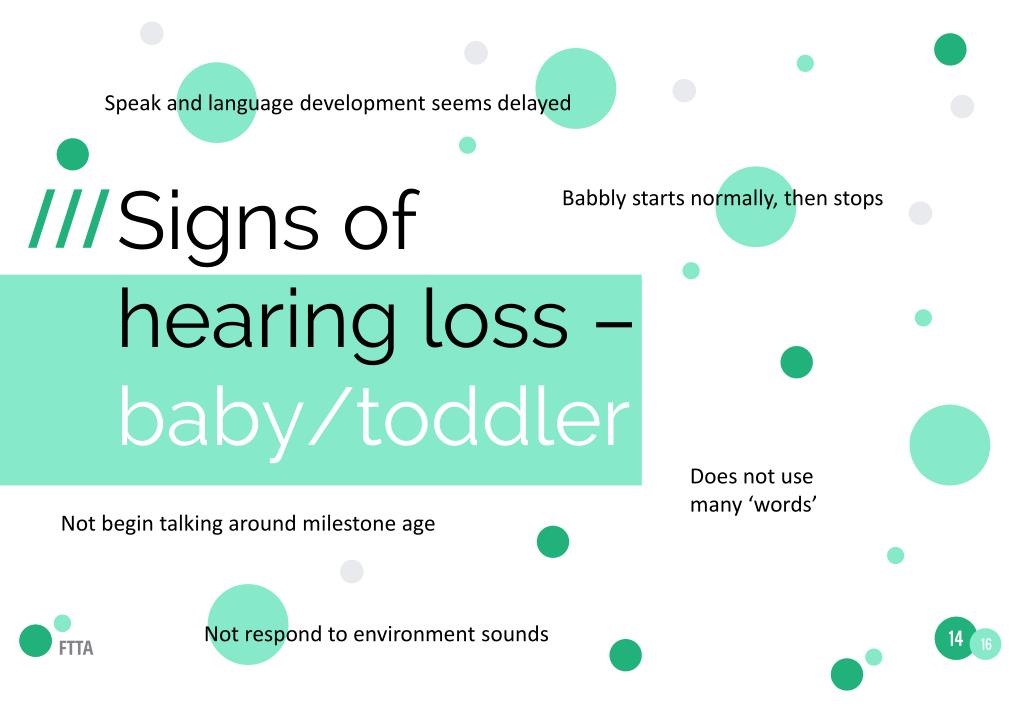 Speak and language development seems delayed

///Signs of hearing loss – baby/toddler

Babbly starts normally, then stops

Does not use many ‘words’

Not begin talking around milestone age

Not respond to environment sounds

FTTA

14 16